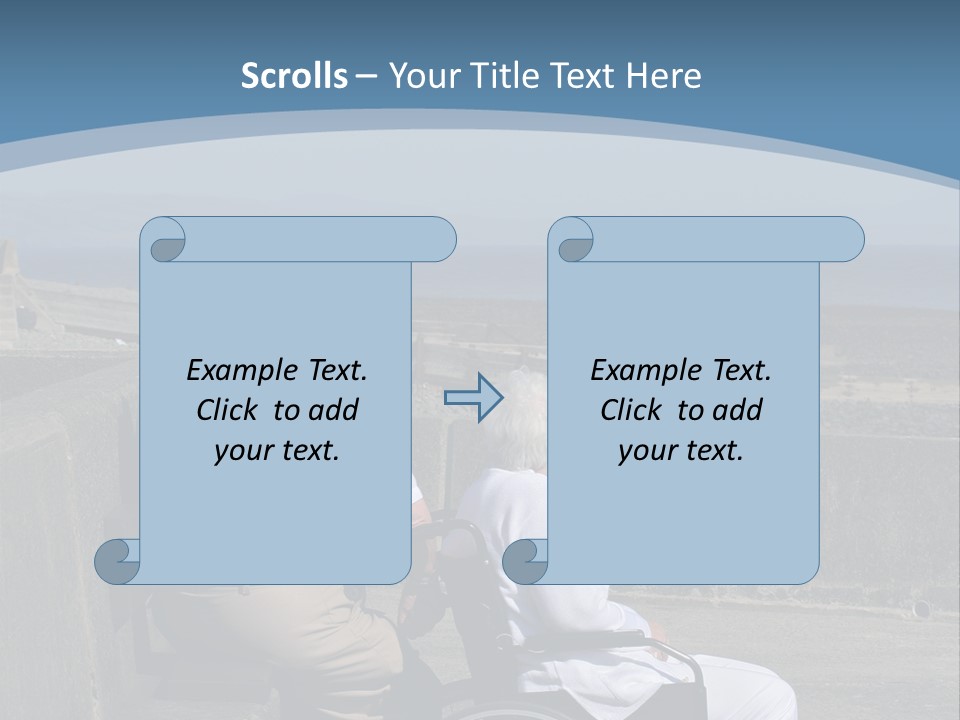 Scrolls – Your Title Text Here

Example Text. Click to add your text.

Example Text. Click to add your text.